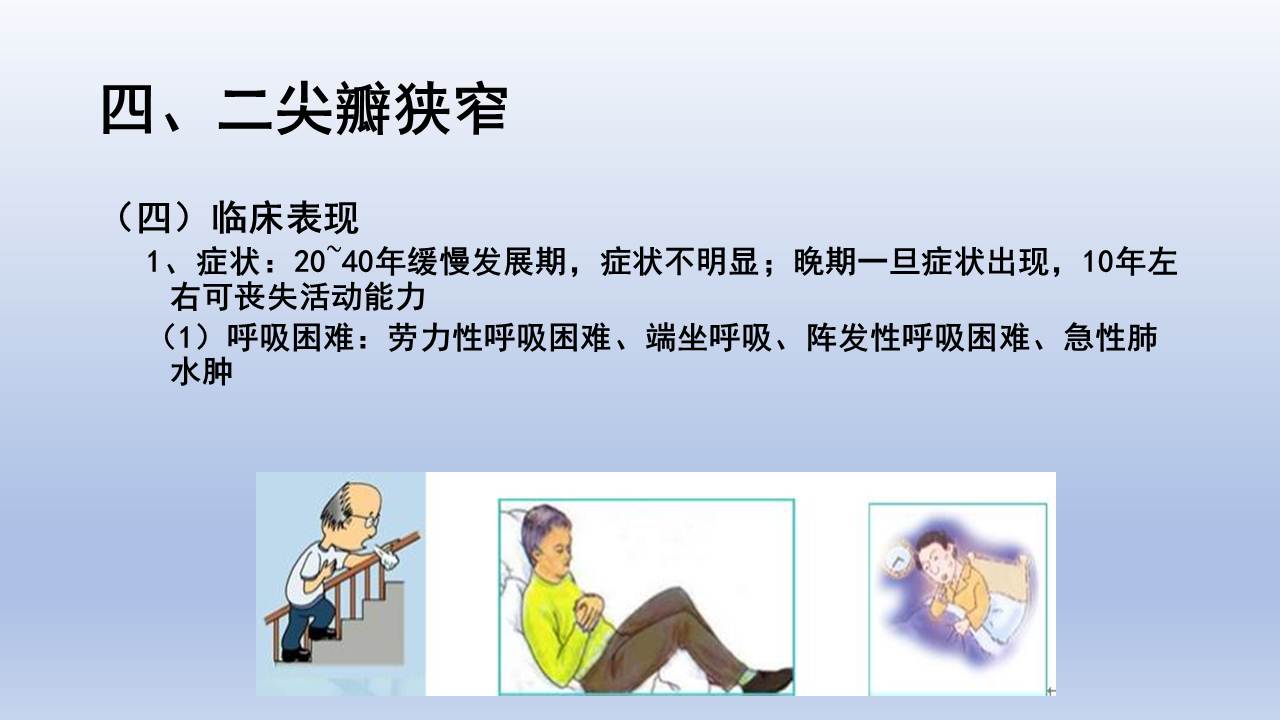 四、二尖瓣狭窄

（四）临床表现

1、症状：20~40年缓慢发展期，症状不明显；晚期一旦症状出现，10年左右可丧失活动能力

（1）呼吸困难：劳力性呼吸困难、端坐呼吸、阵发性呼吸困难、急性肺水肿